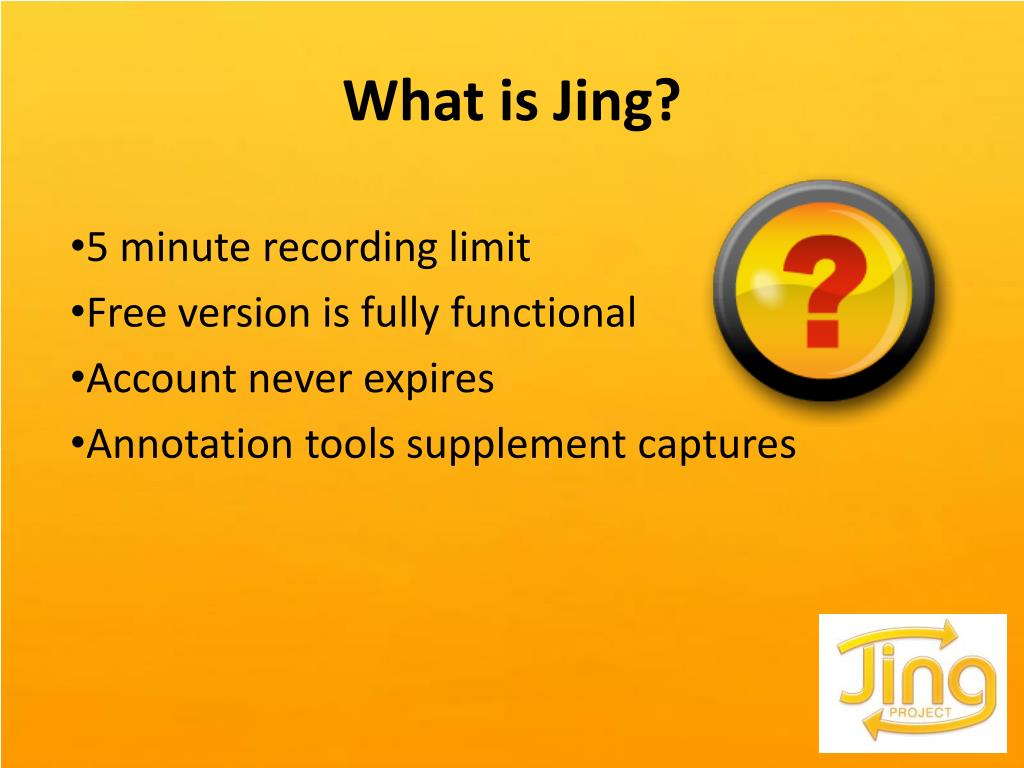 What is Jing?

•5 minute recording limit
•Free version is fully functional
•Account never expires
•Annotation tools supplement captures

?

Jing
PROJECT